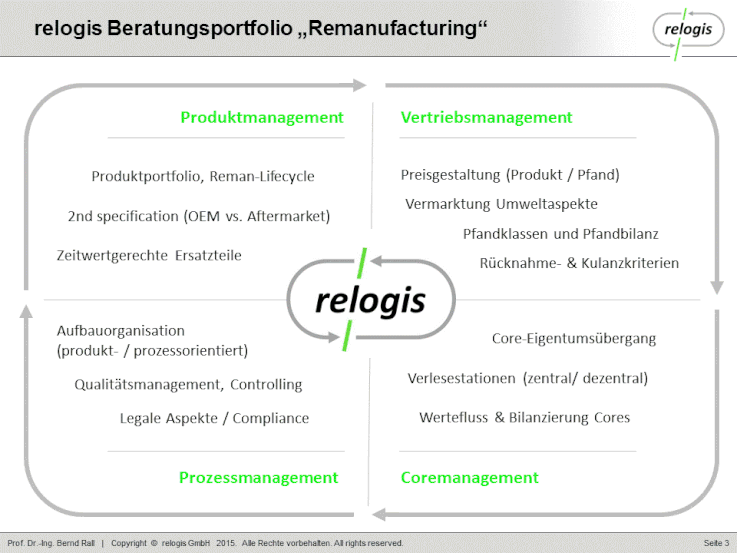 relogis Beratungsportfolio „Remanufacturing“

relogis

Produktmanagement

Produktportfolio, Reman-Lifecycle

2nd specification (OEM vs. Aftermarket)

Zeitwertgerechte Ersatzteile

Vertriebsmanagement

Preisgestaltung (Produkt / Pfand)

Vermarktung Umweltaspekte

Pfandklassen und Pfandbilanz

Rücknahme- & Kulanzkriterien

relogis

Aufbauorganisation (produkt- / prozessorientiert)

Qualitätsmanagement, Controlling

Legale Aspekte / Compliance

Prozessmanagement

Core-Eigentumsübergang

Verlesestationen (zentral/ dezentral)

Wertefluss & Bilanzierung Cores

Coremanagement

Prof. Dr.-Ing. Bernd Rall | Copyright © relogis GmbH 2015. Alle Rechte vorbehalten. All rights reserved.

Seite 3